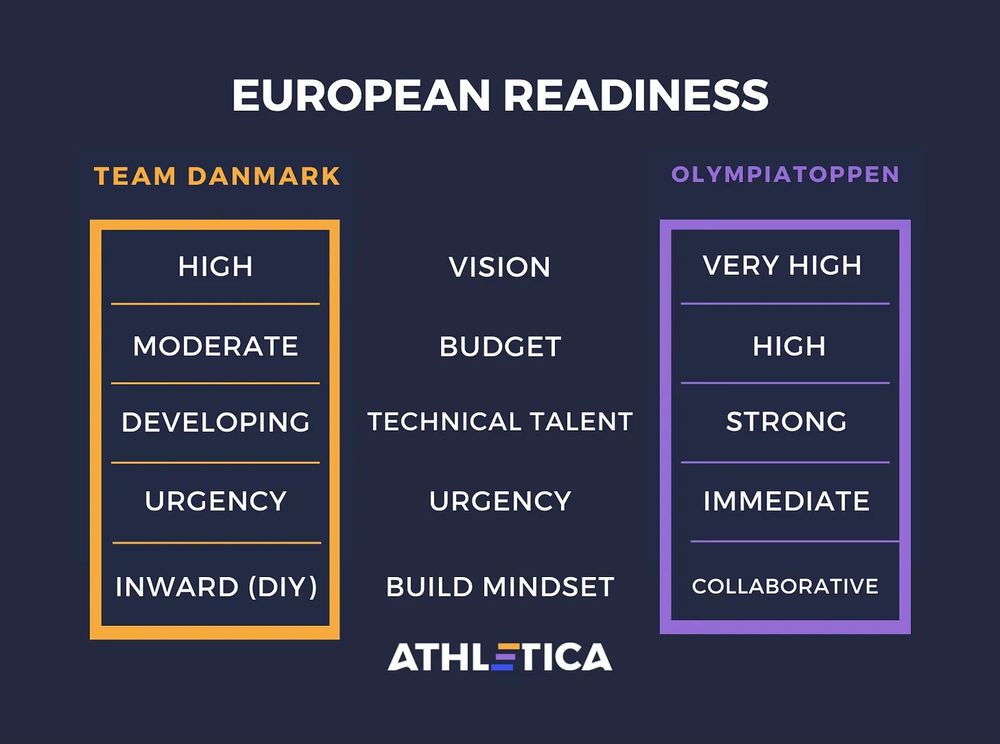 EUROPEAN READINESS

| TEAM DANMARK | | OLYMPIATOPPEN |
|---|---|---|
| HIGH | VISION | VERY HIGH |
| MODERATE | BUDGET | HIGH |
| DEVELOPING | TECHNICAL TALENT | STRONG |
| URGENCY | URGENCY | IMMEDIATE |
| INWARD (DIY) | BUILD MINDSET | COLLABORATIVE |

ATHLETICA